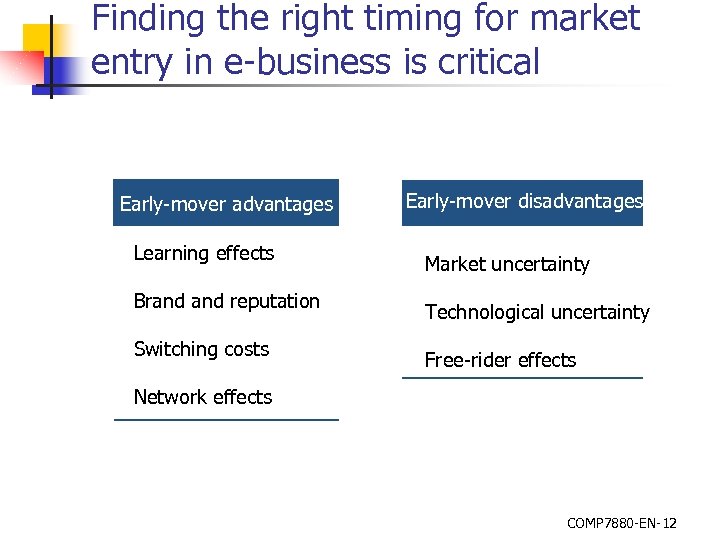 Finding the right timing for market entry in e-business is critical

Early-mover advantages

Learning effects

Brand and reputation

Switching costs

Network effects

Early-mover disadvantages

Market uncertainty

Technological uncertainty

Free-rider effects

COMP7880-EN-12